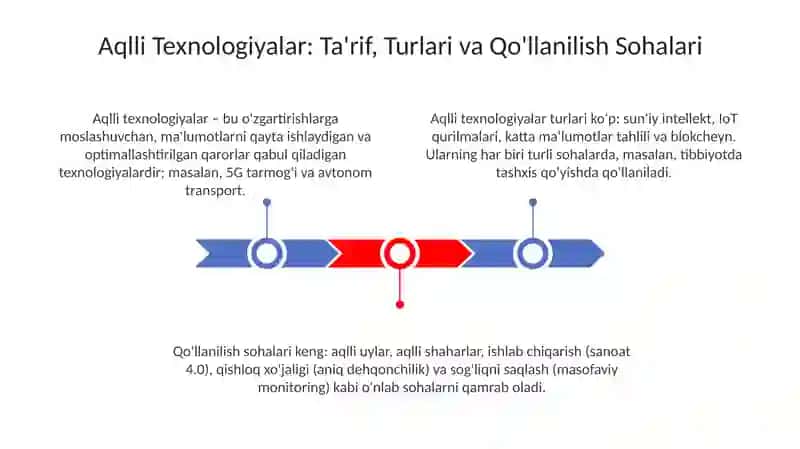 Aqlli Texnologiyalar: Ta'rif, Turlari va Qo'llanilish Sohalari

Aqlli texnologiyalar – bu o'zgartirishlarga moslashuvchan, ma'lumotlarni qayta ishlaydigan va optimallashtirilgan qarorlar qabul qiladigan texnologiyalardir; masalan, 5G tarmog'i va avtonom transport.

Aqlli texnologiyalar turlari ko'p: sun'iy intellekt, IoT qurilmalari, katta ma'lumotlar tahlili va blokcheyn. Ularning har biri turli sohalarda, masalan, tibbiyotda tashxis qo'yishda qo'llaniladi.

Qo'llanilish sohalari keng: aqlli uylar, aqlli shaharlar, ishlab chiqarish (sanoat 4.0), qishloq xo'jaligi (aniq dehqonchilik) va sog'liqni saqlash (masofaviy monitoring) kabi o'nlab sohalarni qamrab oladi.